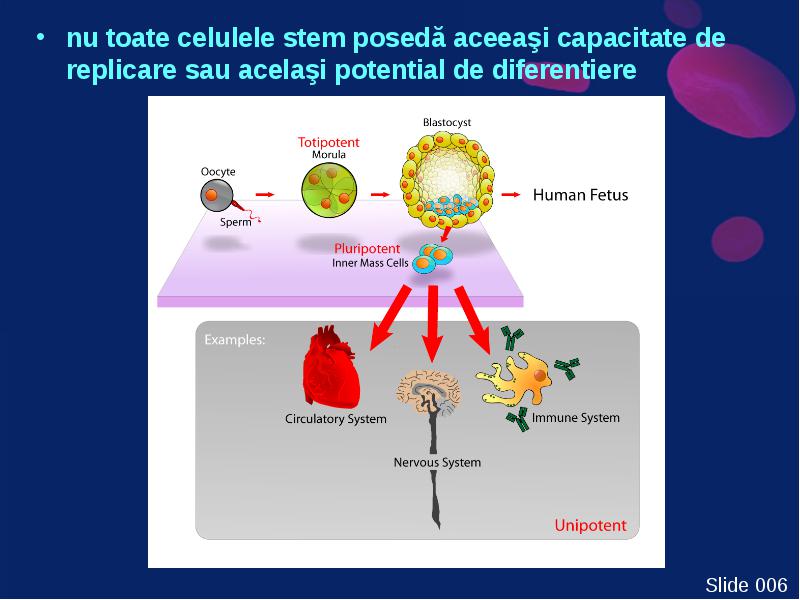 • nu toate celulele stem posedă aceeaşi capacitate de replicare sau acelaşi potential de diferentiere

Oocyte

Sperm

Totipotent
Morula

Blastocyst

Human Fetus

Pluripotent
Inner Mass Cells

Examples:

Circulatory System

Nervous System

Immune System

Unipotent

Slide 006